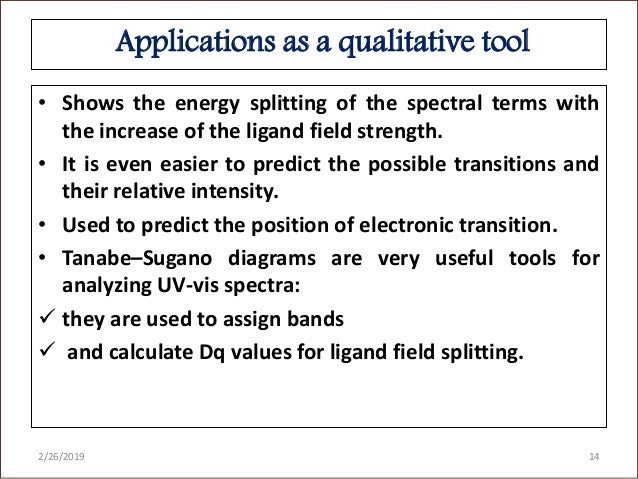 Applications as a qualitative tool

• Shows the energy splitting of the spectral terms with the increase of the ligand field strength.

• It is even easier to predict the possible transitions and their relative intensity.

• Used to predict the position of electronic transition.

• Tanabe–Sugano diagrams are very useful tools for analyzing UV-vis spectra:

✓ they are used to assign bands

✓ and calculate Dq values for ligand field splitting.

2/26/2019

14